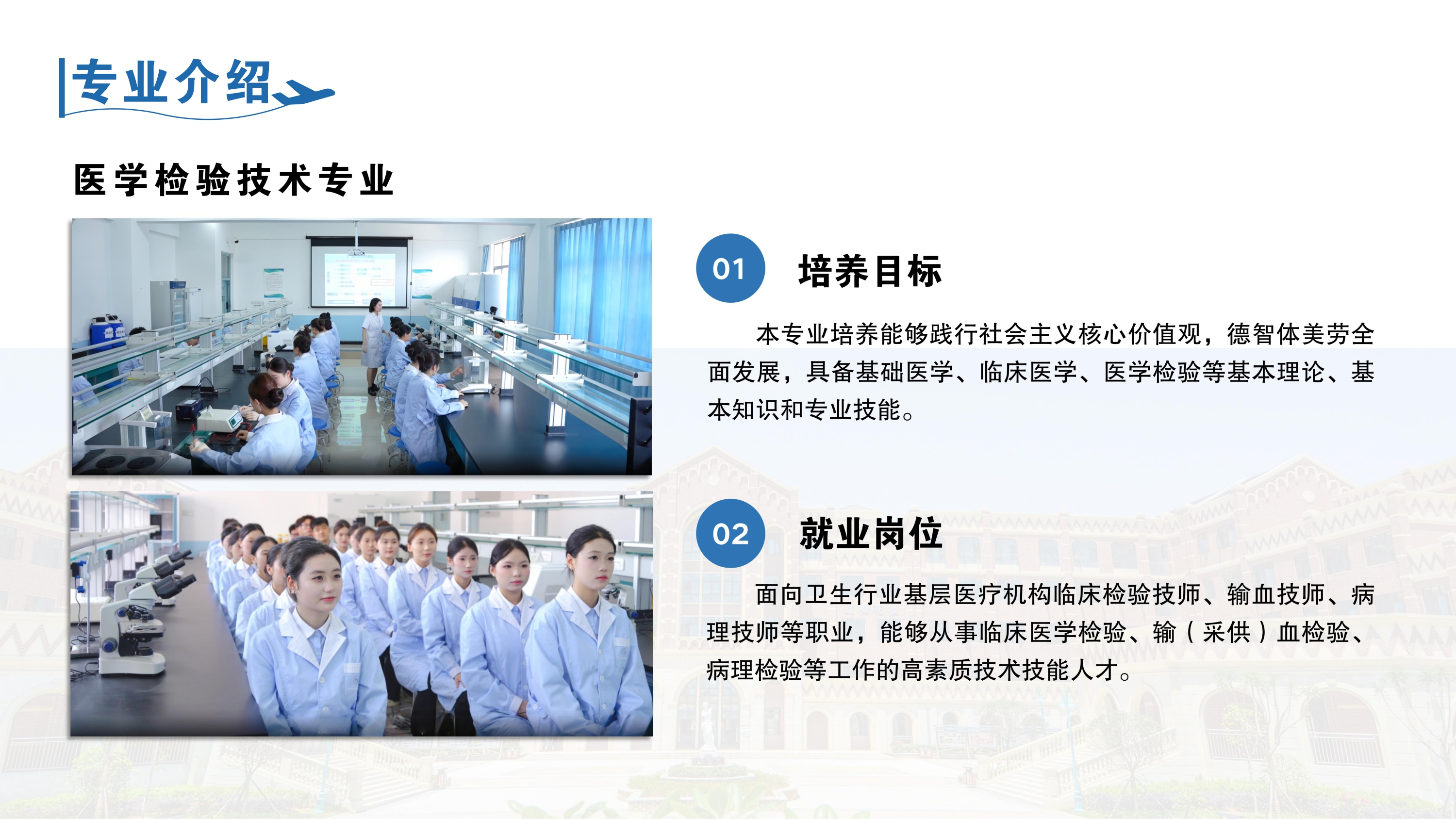 专业介绍

医学检验技术专业

01 培养目标

本专业培养能够践行社会主义核心价值观，德智体美劳全面发展，具备基础医学、临床医学、医学检验等基本理论、基本知识和专业技能。

02 就业岗位

面向卫生行业基层医疗机构临床检验技师、输血技师、病理技师等职业，能够从事临床医学检验、输（采供）血检验、病理检验等工作的高素质技术技能人才。